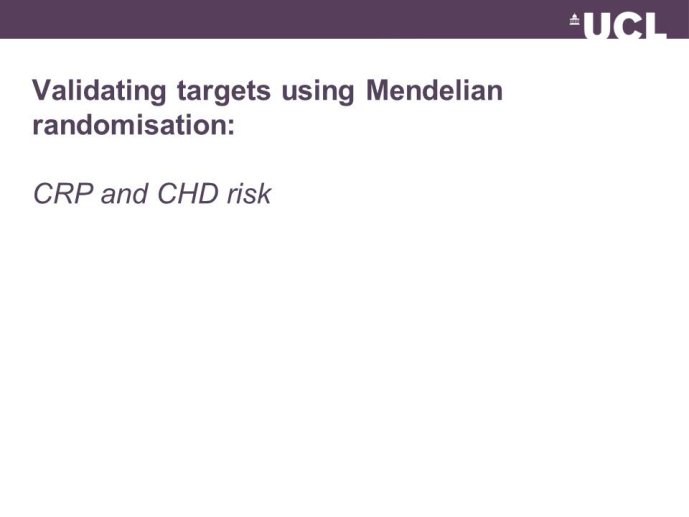 UCL

Validating targets using Mendelian randomisation:

CRP and CHD risk